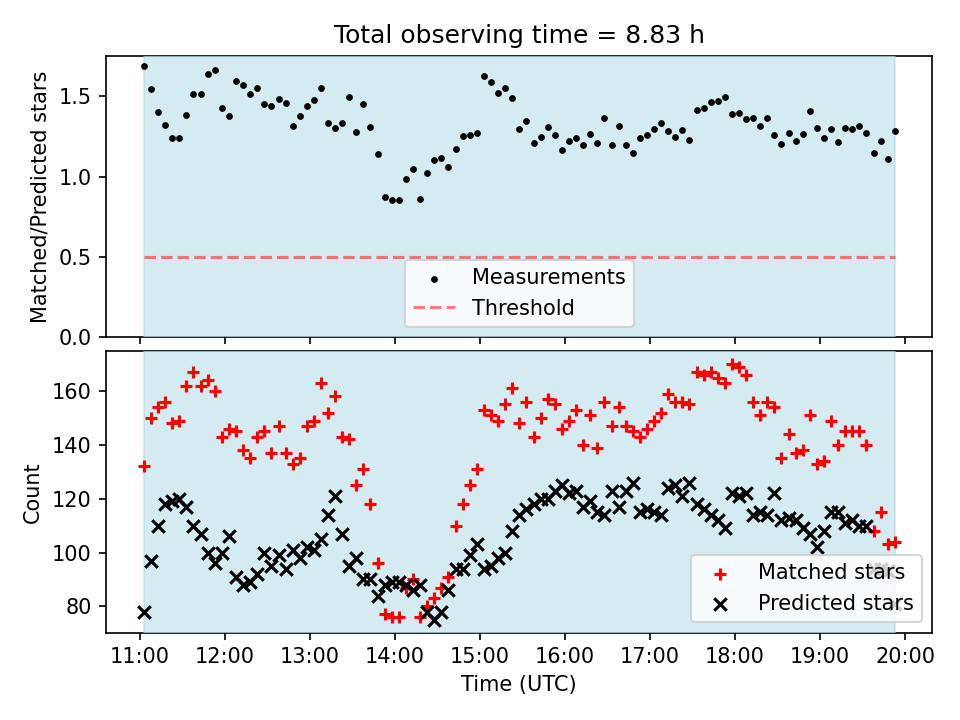 Total observing time = 8.83 h

Matched/Predicted stars

1.5
1.0
0.5
0.0

Measurements
Threshold

Count

160
140
120
100
80

Matched stars
Predicted stars

11:00 12:00 13:00 14:00 15:00 16:00 17:00 18:00 19:00 20:00

Time (UTC)